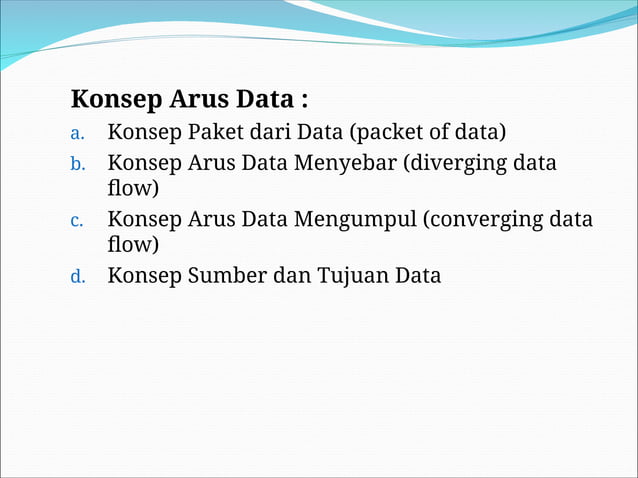 Konsep Arus Data :

a. Konsep Paket dari Data (packet of data)
b. Konsep Arus Data Menyebar (diverging data flow)
c. Konsep Arus Data Mengumpul (converging data flow)
d. Konsep Sumber dan Tujuan Data